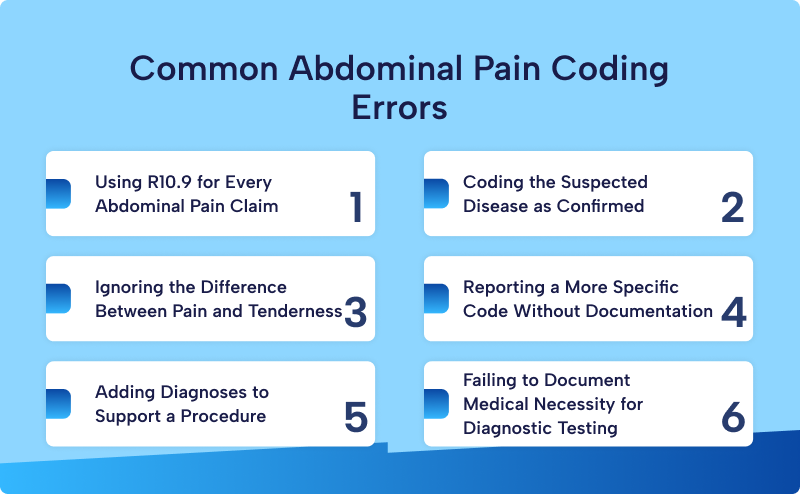 Common Abdominal Pain Coding Errors

Using R10.9 for Every Abdominal Pain Claim 1

Coding the Suspected Disease as Confirmed 2

Ignoring the Difference Between Pain and Tenderness 3

Reporting a More Specific Code Without Documentation 4

Adding Diagnoses to Support a Procedure 5

Failing to Document Medical Necessity for Diagnostic Testing 6